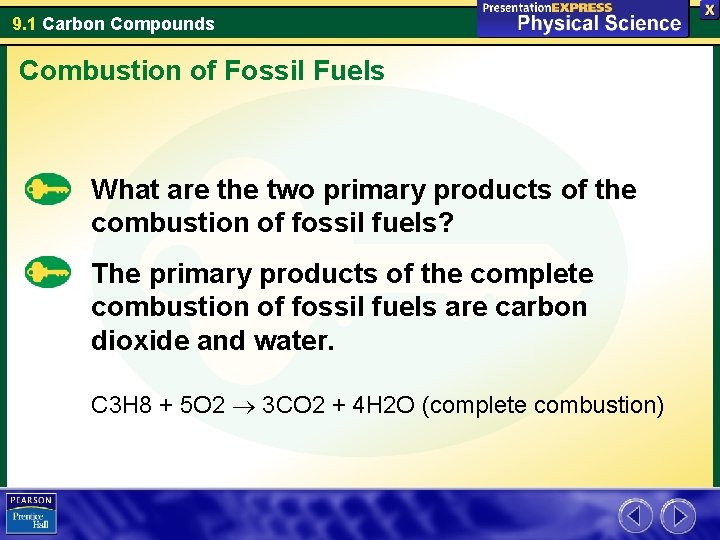 9.1 Carbon Compounds

PresentationEXPRESS Physical Science

X

Combustion of Fossil Fuels

What are the two primary products of the combustion of fossil fuels?

The primary products of the complete combustion of fossil fuels are carbon dioxide and water.

C3H8 + 5O2 $\rightarrow$ 3CO2 + 4H2O (complete combustion)

PEARSON Prentice Hall